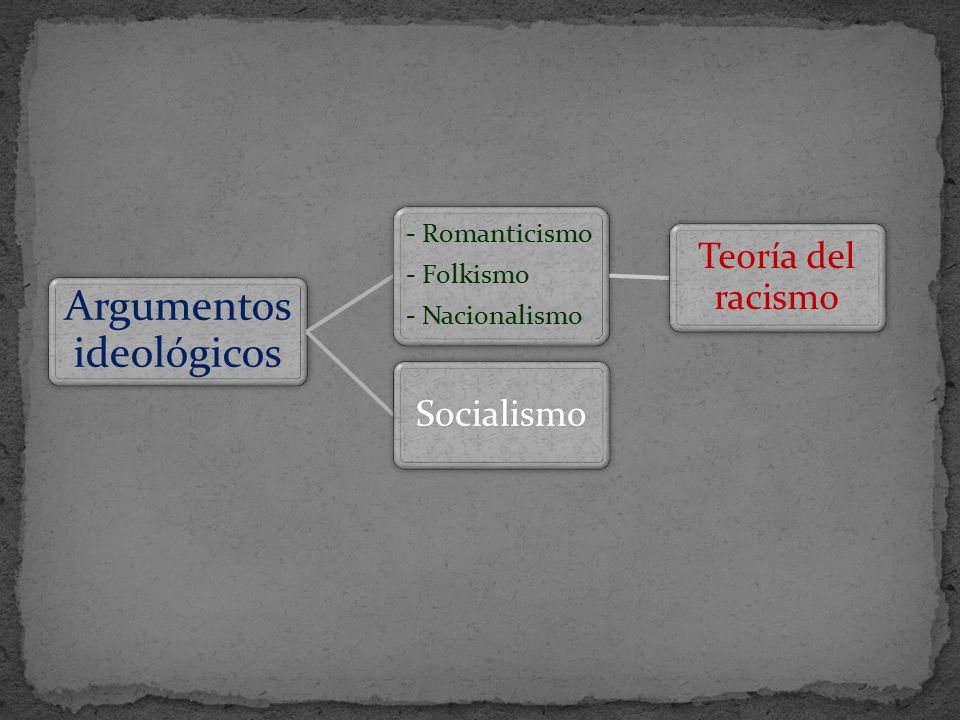 Argumentos ideológicos

- Romanticismo
- Folkismo
- Nacionalismo

Teoría del racismo

Socialismo